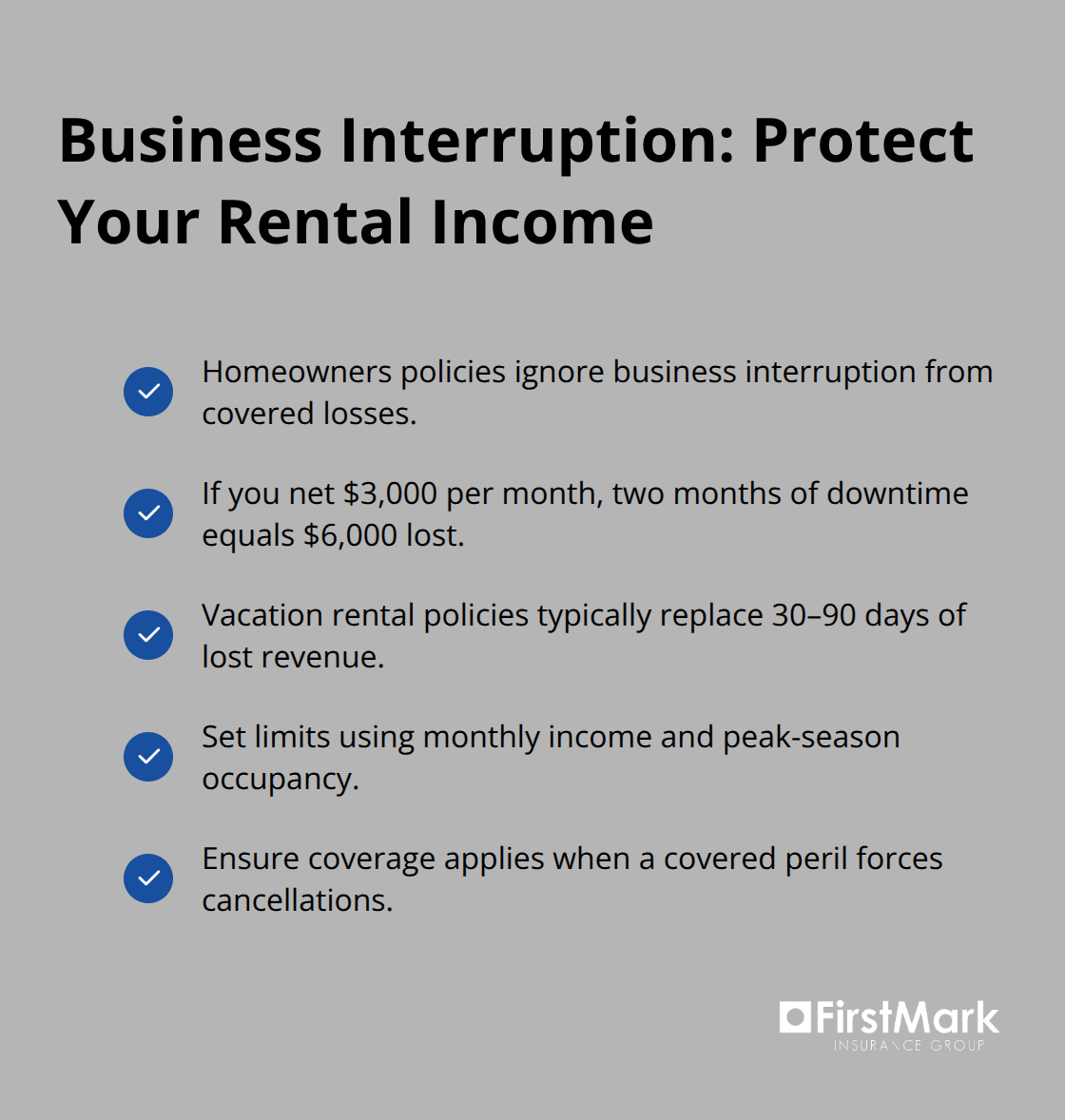 Business Interruption: Protect Your Rental Income

Homeowners policies ignore business interruption from covered losses.

If you net \$3,000 per month, two months of downtime equals \$6,000 lost.

Vacation rental policies typically replace 30–90 days of lost revenue.

Set limits using monthly income and peak-season occupancy.

Ensure coverage applies when a covered peril forces cancellations.

FirstMark
INSURANCE GROUP